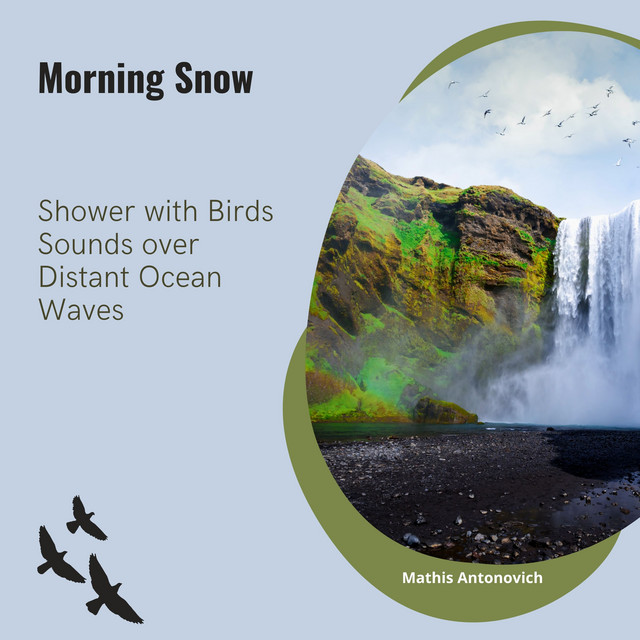 Morning Snow

Shower with Birds Sounds over Distant Ocean Waves

Mathis Antonovich